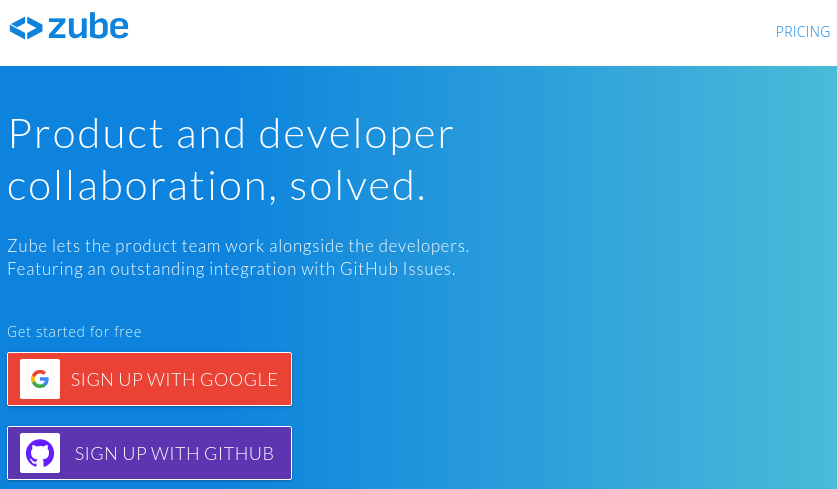 zube

PRICING

Product and developer collaboration, solved.

Zube lets the product team work alongside the developers. Featuring an outstanding integration with GitHub Issues.

Get started for free

SIGN UP WITH GOOGLE

SIGN UP WITH GITHUB